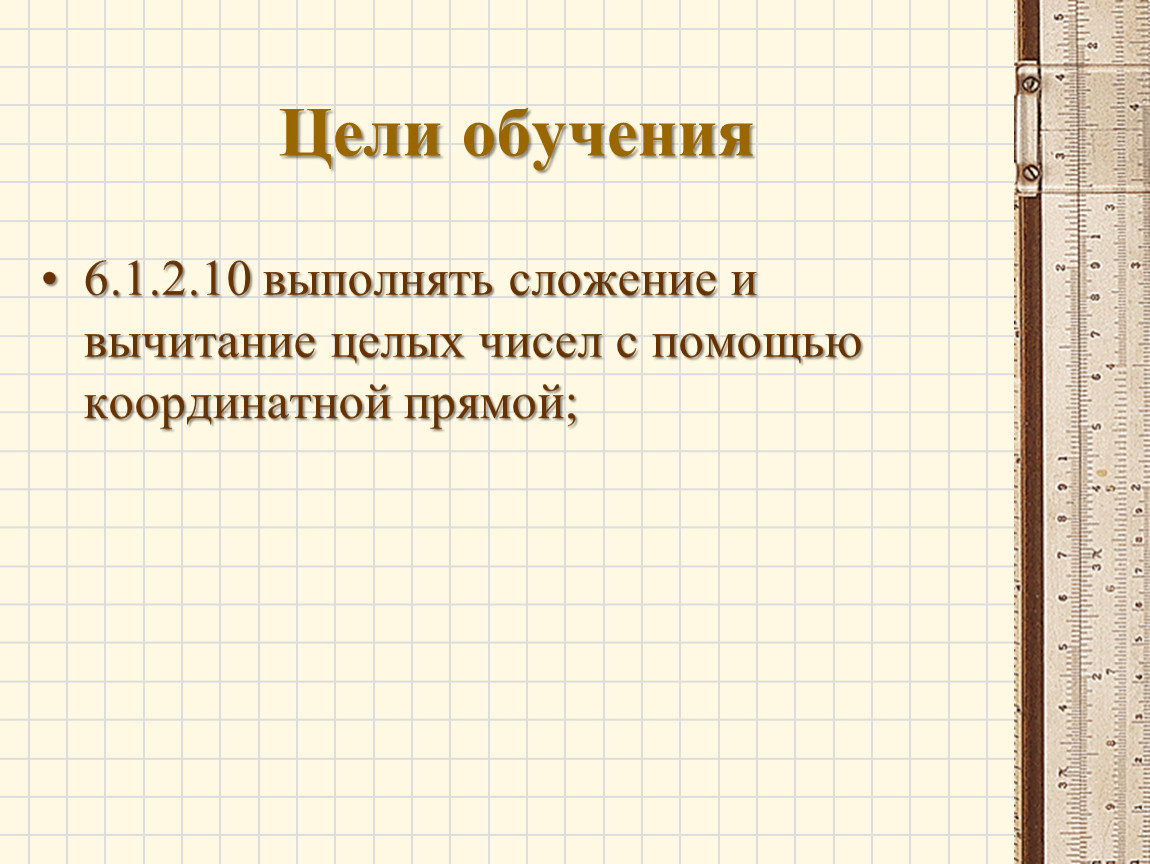 Цели обучения

• 6.1.2.10 выполнять сложение и вычитание целых чисел с помощью координатной прямой;